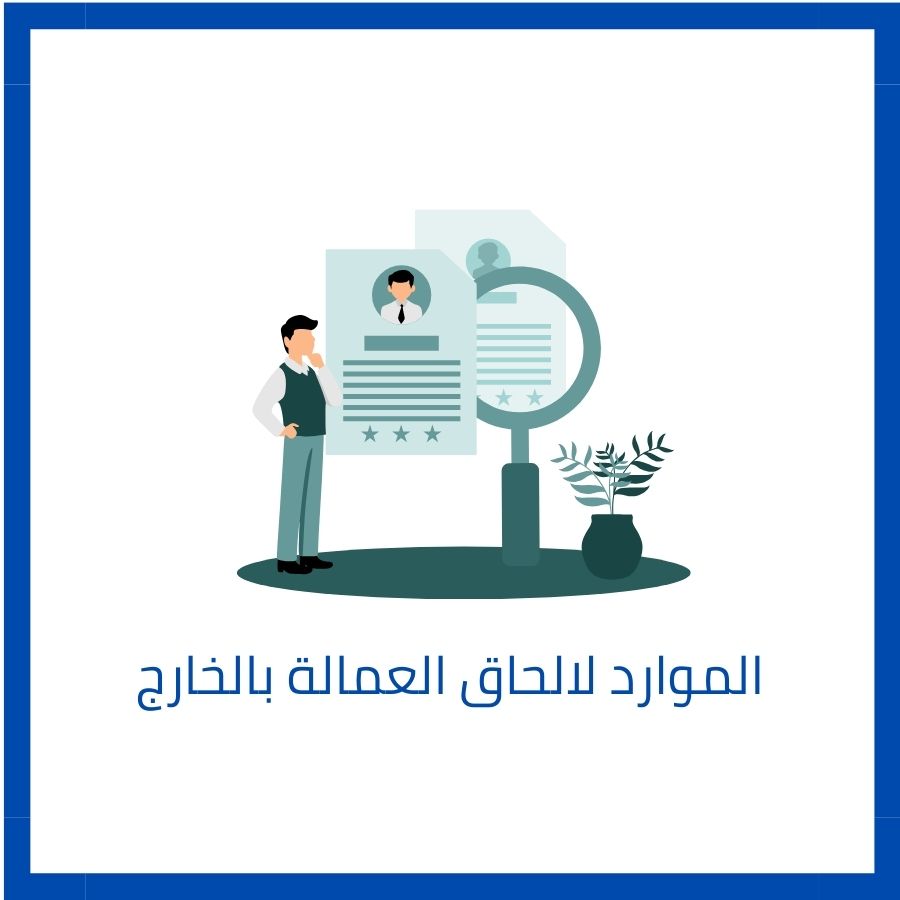 الموارد لالحاق العمالة بالخارج